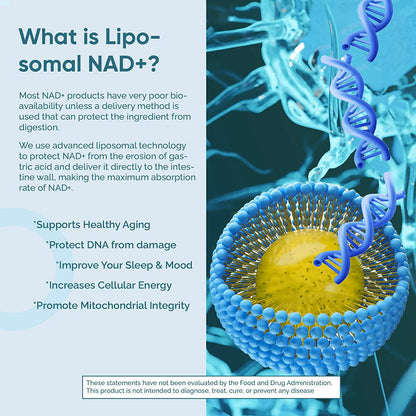 What is Liposomal NAD+?

Most NAD+ products have very poor bioavailability unless a delivery method is used that can protect the ingredient from digestion.

We use advanced liposomal technology to protect NAD+ from the erosion of gastric acid and deliver it directly to the intestine wall, making the maximum absorption rate of NAD+.

*Supports Healthy Aging

*Protect DNA from damage

*Improve Your Sleep & Mood

*Increases Cellular Energy

*Promote Mitochondrial Integrity

These statements have not been evaluated by the Food and Drug Administration. This product is not intended to diagnose, treat, cure, or prevent any disease